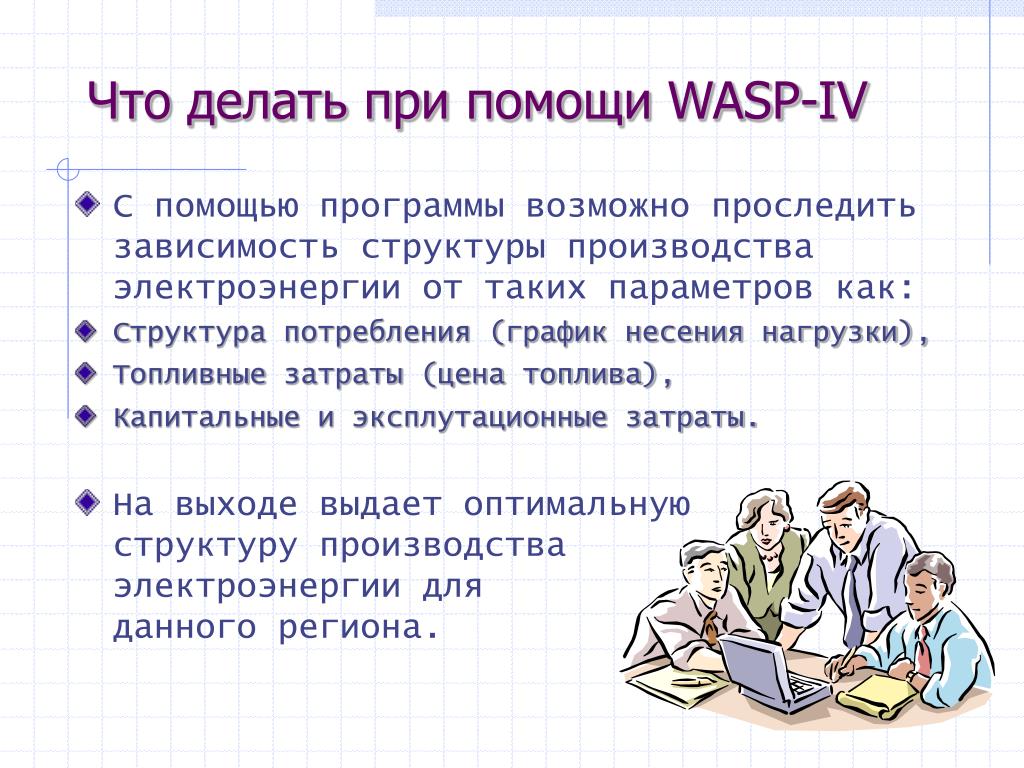 Что делать при помощи WASP-IV

С помощью программы возможно проследить зависимость структуры производства электроэнергии от таких параметров как:

Структура потребления (график несения нагрузки),

Топливные затраты (цена топлива),

Капитальные и эксплутационные затраты.

На выходе выдает оптимальную структуру производства электроэнергии для данного региона.